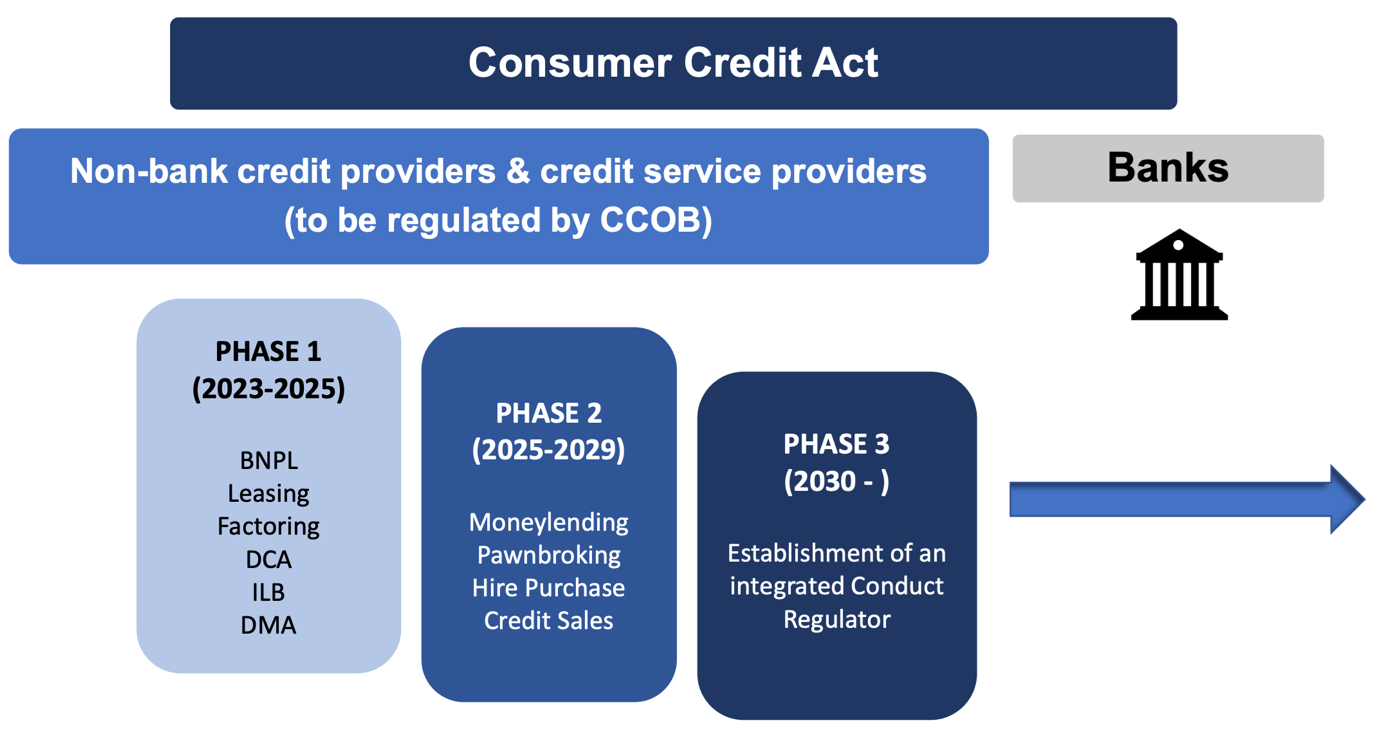 Consumer Credit Act

Non-bank credit providers & credit service providers (to be regulated by CCOB)

Banks

PHASE 1
(2023-2025)

BNPL
Leasing
Factoring
DCA
ILB
DMA

PHASE 2
(2025-2029)

Moneylending
Pawnbroking
Hire Purchase
Credit Sales

PHASE 3
(2030 - )

Establishment of an integrated Conduct Regulator